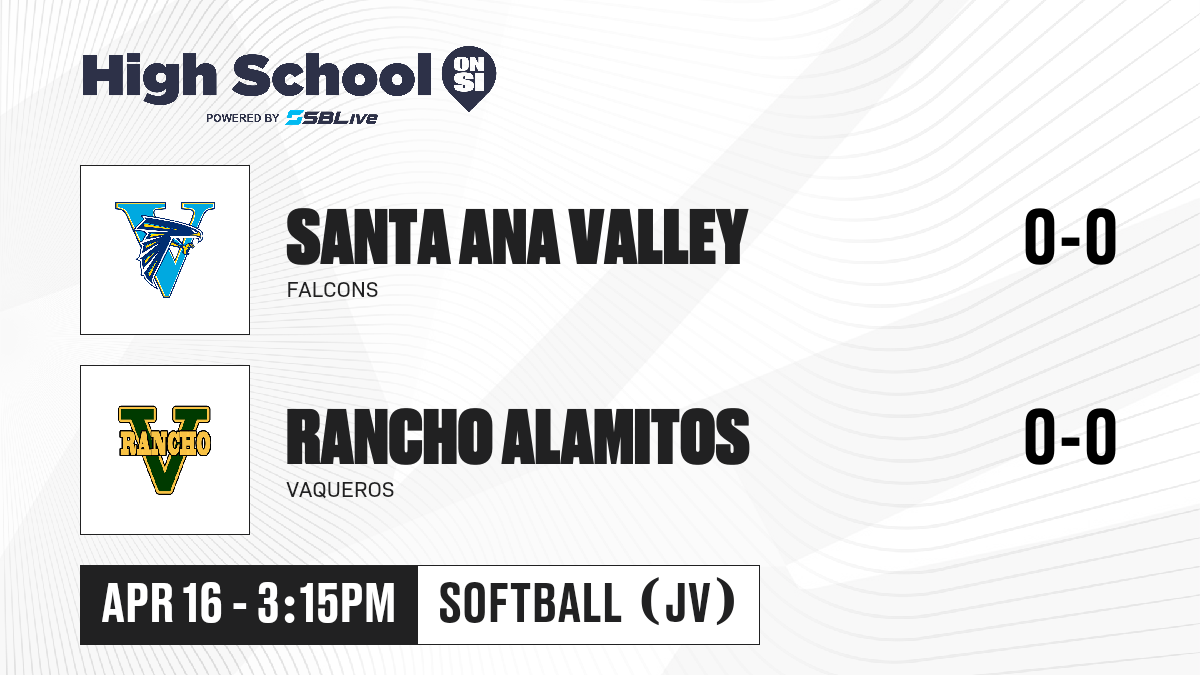 High School ON SI
POWERED BY SBLive

V

SANTA ANA VALLEY
FALCONS

0-0

RANCHO V

RANCHO ALAMITOS
VAQUEROS

0-0

APR 16 - 3:15PM

SOFTBALL (JV)